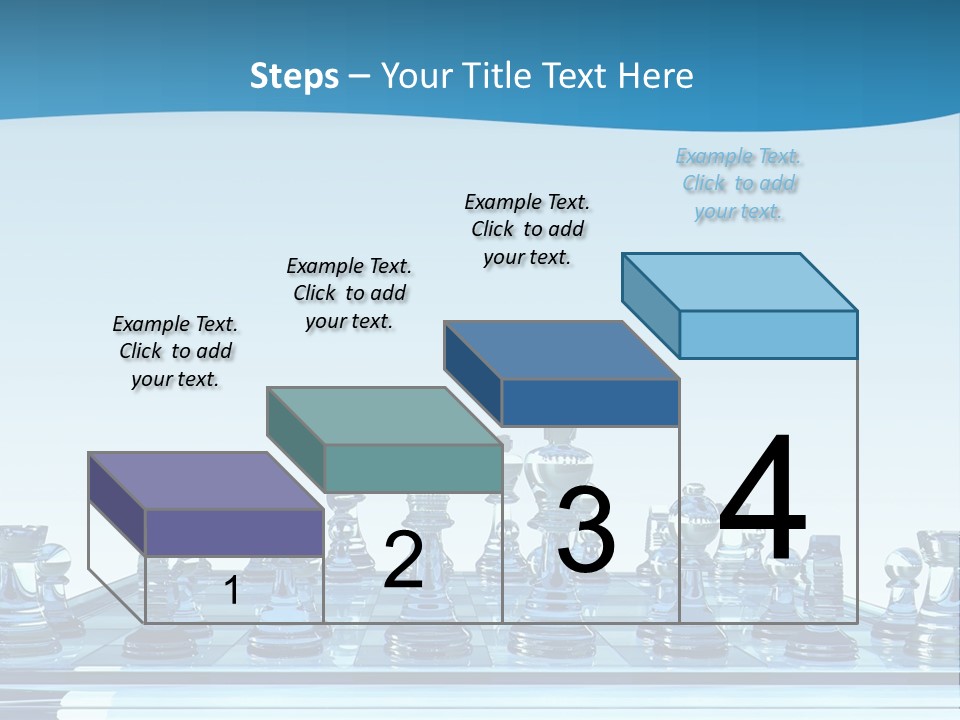 Steps – Your Title Text Here

Example Text. Click to add your text.

Example Text. Click to add your text.

Example Text. Click to add your text.

Example Text. Click to add your text.

1

2

3

4